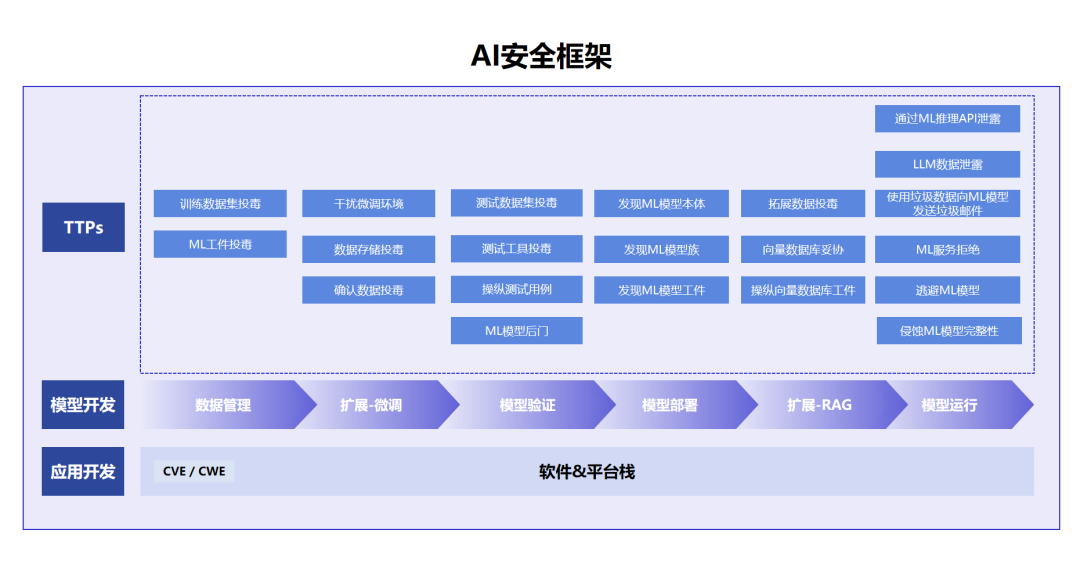 AI安全框架

TTPs

训练数据集投毒
ML工件投毒

干扰微调环境
数据存储投毒
确认数据投毒

测试数据集投毒
测试工具投毒
操纵测试用例
ML模型后门

发现ML模型本体
发现ML模型族
发现ML模型工件

拓展数据投毒
向量数据库妥协
操纵向量数据库工件

通过ML推理API泄露
LLM数据泄露
使用垃圾数据向ML模型发送垃圾邮件
ML服务拒绝
逃避ML模型
侵蚀ML模型完整性

模型开发

数据管理
扩展-微调
模型验证
模型部署
扩展-RAG
模型运行

应用开发

CVE / CWE
软件&平台栈